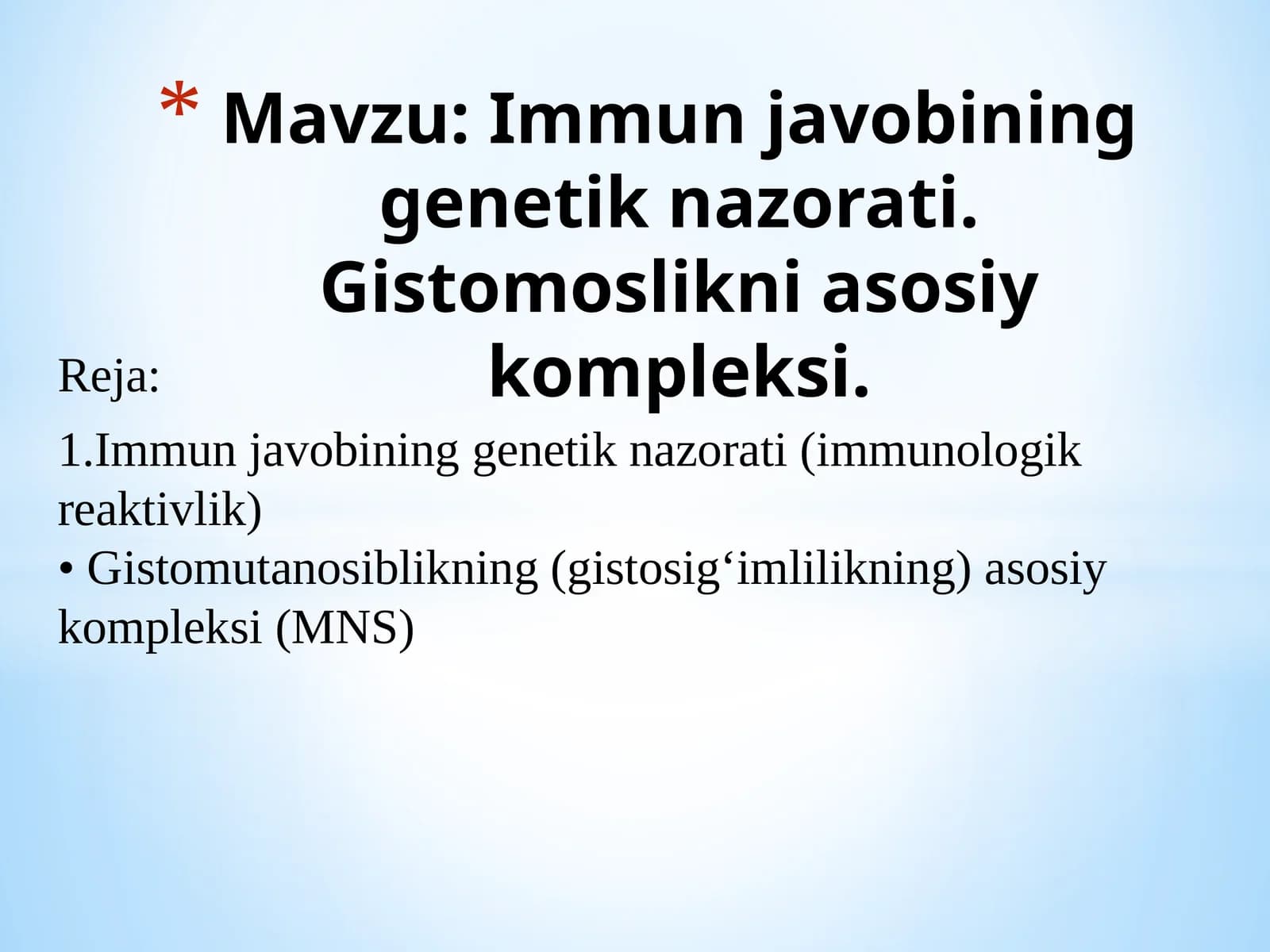 * Mavzu: Immun javobining genetik nazorati. Gistomoslikni asosiy kompleksi.

Reja:

1.Immun javobining genetik nazorati (immunologik reaktivlik)
• Gistomutanosiblikning (gistosig‘imlilikning) asosiy kompleksi (MNS)